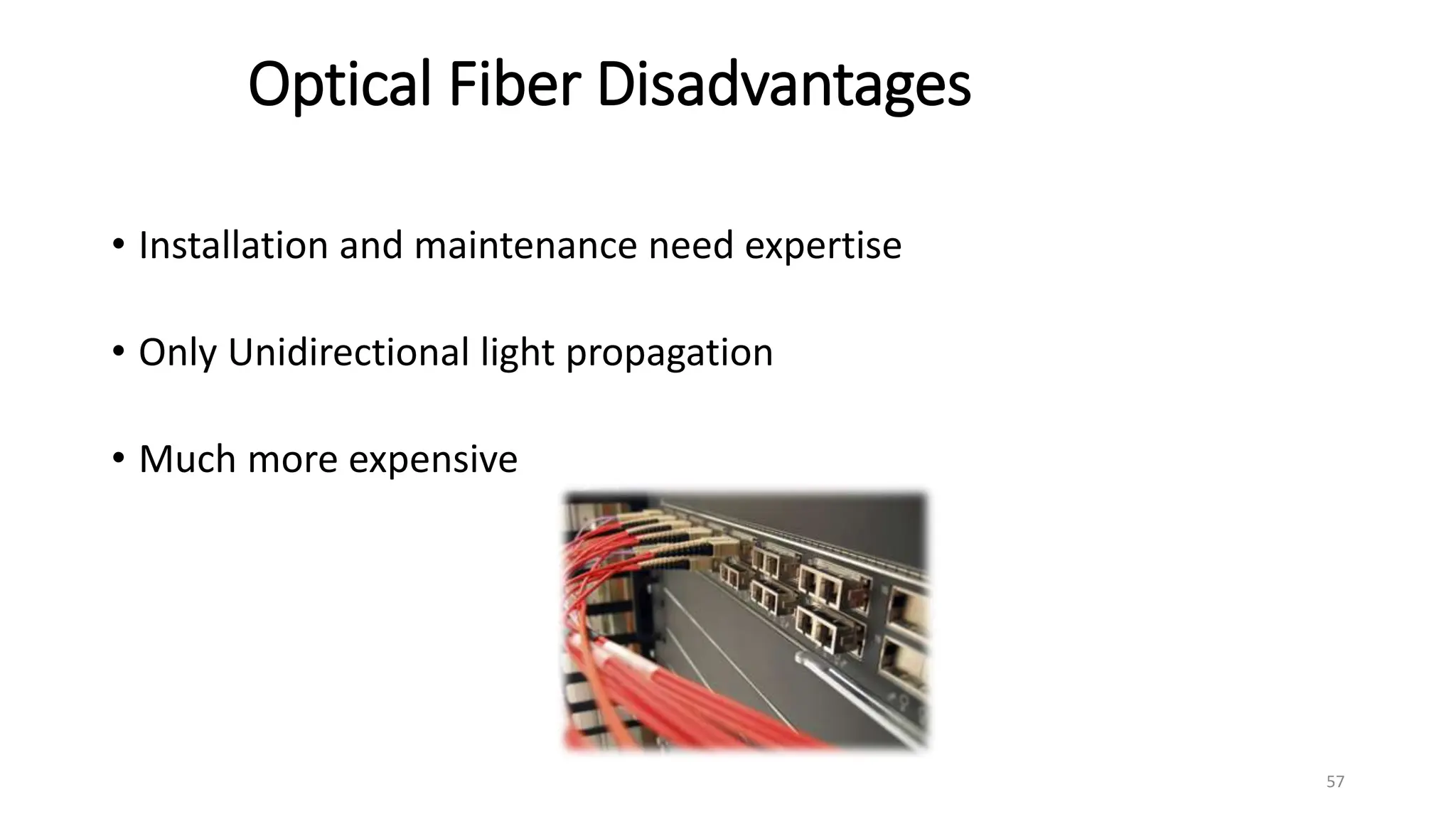 Optical Fiber Disadvantages

• Installation and maintenance need expertise

• Only Unidirectional light propagation

• Much more expensive

57